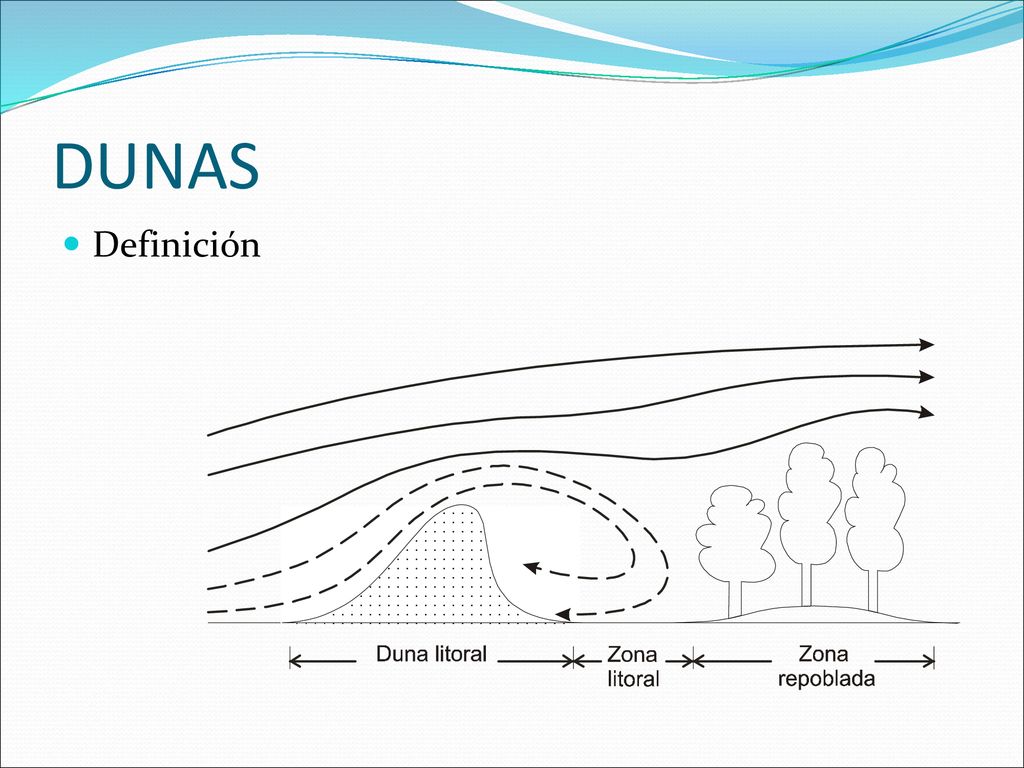 DUNAS

Definición

Duna litoral

Zona litoral

Zona repoblada